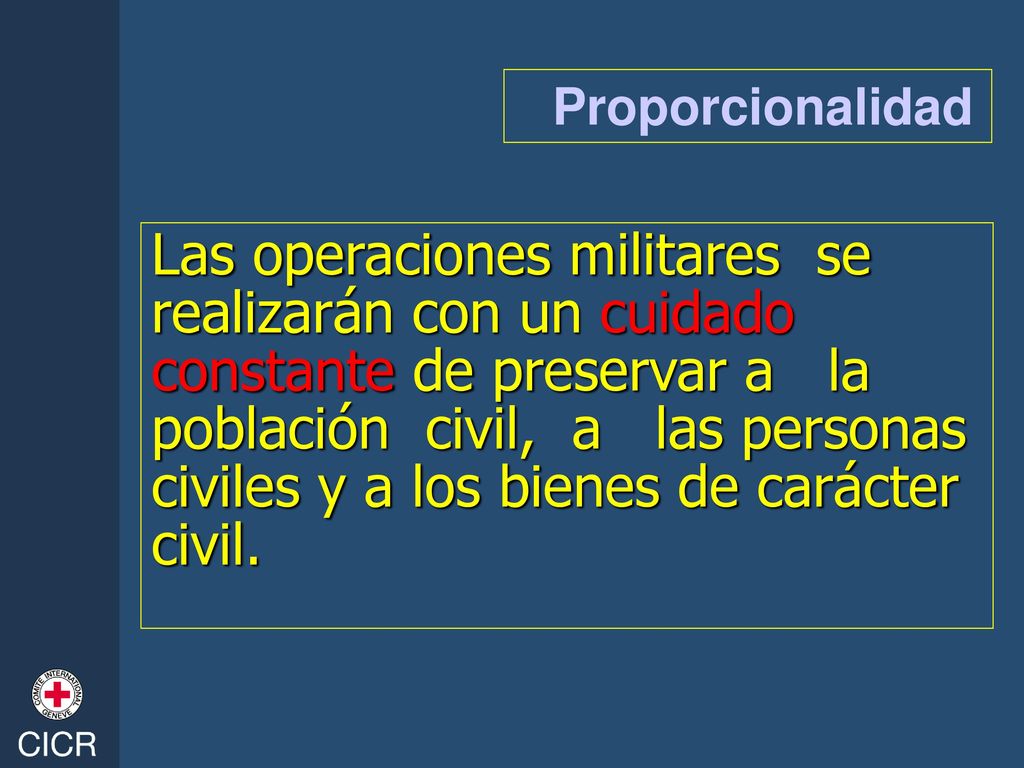 Proporcionalidad

Las operaciones militares se realizarán con un cuidado constante de preservar a la población civil, a las personas civiles y a los bienes de carácter civil.

COMITE INTERNATIONAL GENEVE

CICR